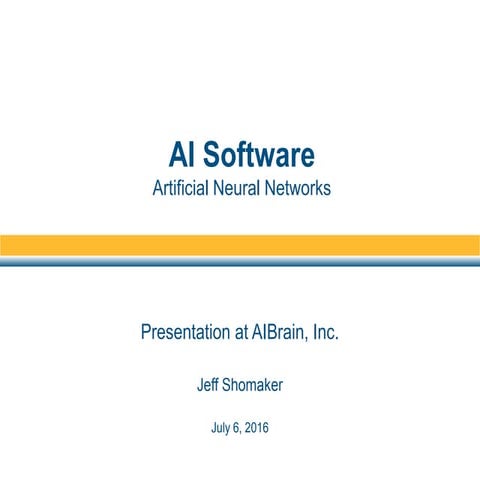 AI Software
Artificial Neural Networks

Presentation at AIBrain, Inc.

Jeff Shomaker

July 6, 2016